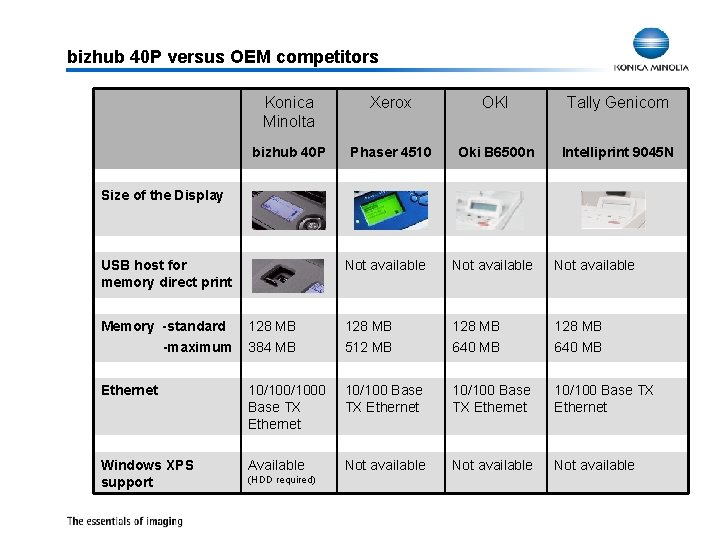 bizhub 40P versus OEM competitors

KONICA MINOLTA

| | Konica Minolta bizhub 40P | Xerox Phaser 4510 | OKI Oki B6500n | Tally Genicom Intelliprint 9045N |
|---|---|---|---|---|
| Size of the Display | | | | |
| USB host for memory direct print | | Not available | Not available | Not available |
| Memory -standard -maximum | 128 MB 384 MB | 128 MB 512 MB | 128 MB 640 MB | 128 MB 640 MB |
| Ethernet | 10/100/1000 Base TX Ethernet | 10/100 Base TX Ethernet | 10/100 Base TX Ethernet | 10/100 Base TX Ethernet |
| Windows XPS support | Available (HDD required) | Not available | Not available | Not available |

The essentials of imaging